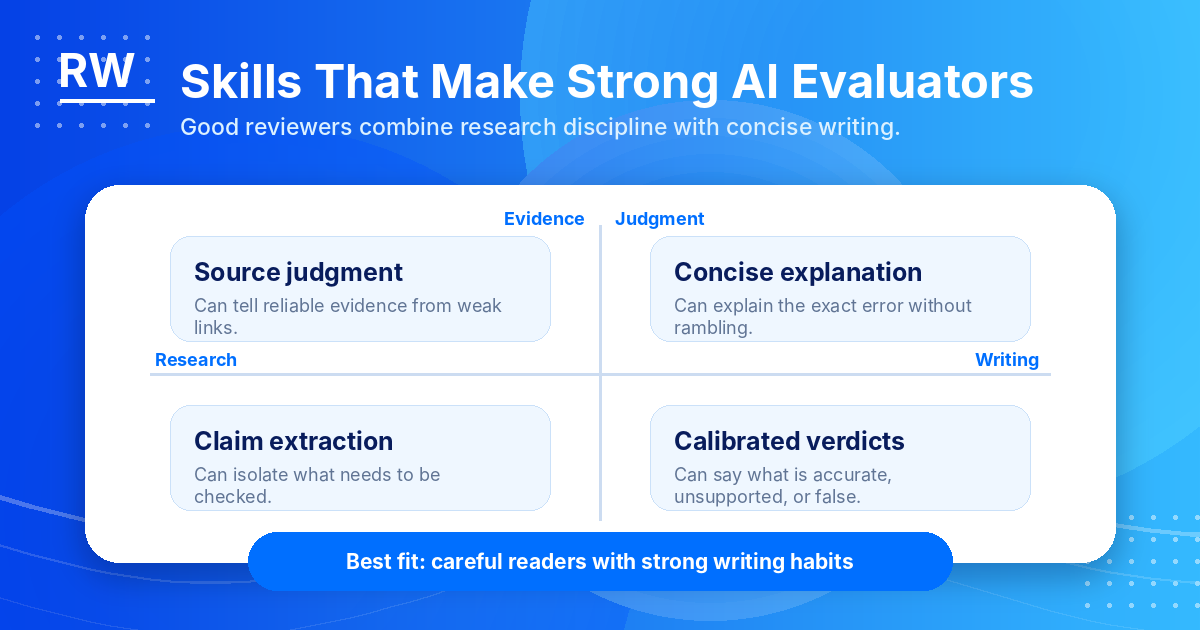 RW

Skills That Make Strong AI Evaluators

Good reviewers combine research discipline with concise writing.

Evidence

Judgment

Source judgment

Can tell reliable evidence from weak links.

Concise explanation

Can explain the exact error without rambling.

Research

Writing

Claim extraction

Can isolate what needs to be checked.

Calibrated verdicts

Can say what is accurate, unsupported, or false.

Best fit: careful readers with strong writing habits